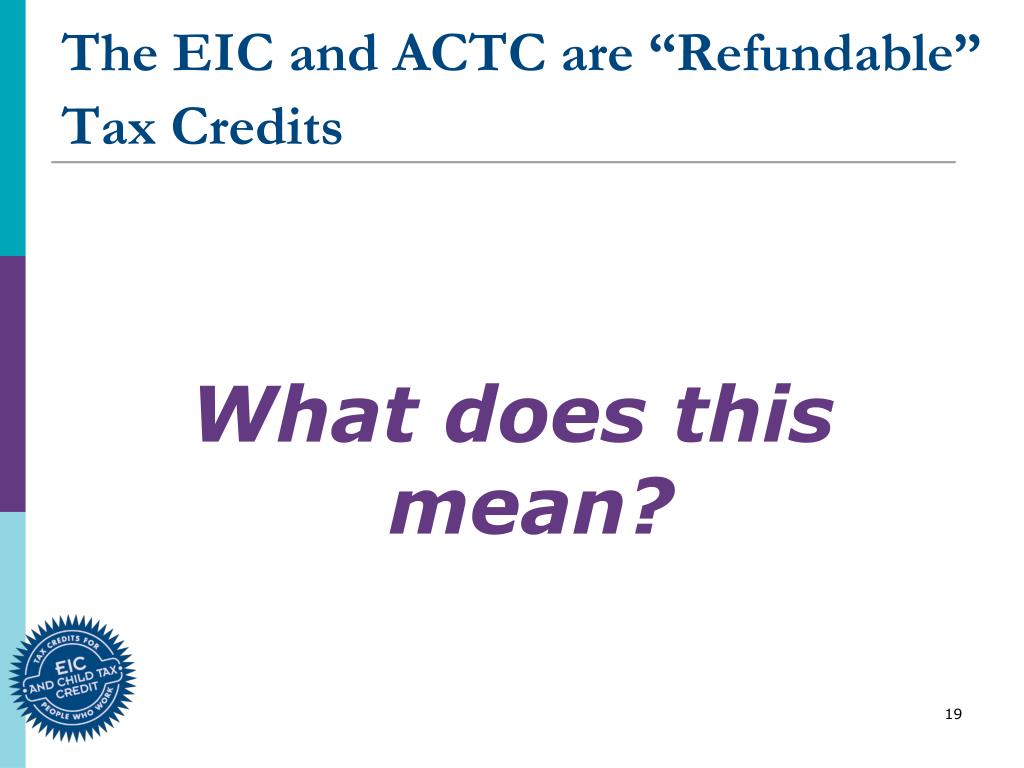 The EIC and ACTC are “Refundable” Tax Credits

What does this mean?

TAX CREDITS FOR
EIC
AND CHILD TAX CREDIT
PEOPLE WHO WORK

19